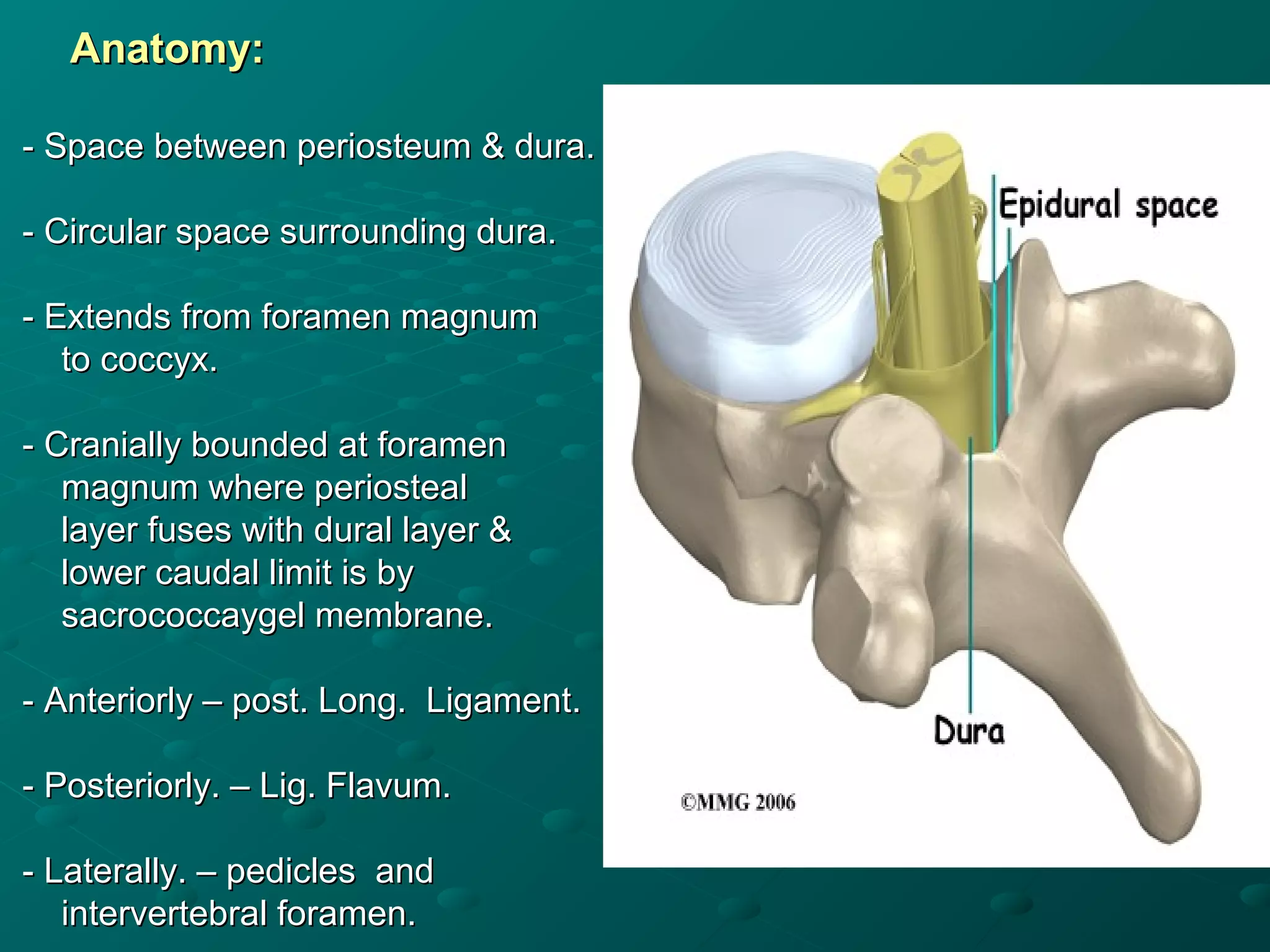 Anatomy:

- Space between periosteum & dura.

- Circular space surrounding dura.

- Extends from foramen magnum to coccyx.

- Cranially bounded at foramen magnum where periosteal layer fuses with dural layer & lower caudal limit is by sacrococcaygel membrane.

- Anteriorly – post. Long. Ligament.

- Posteriorly. – Lig. Flavum.

- Laterally. – pedicles and intervertebral foramen.

Epidural space

Dura

©MMG 2006